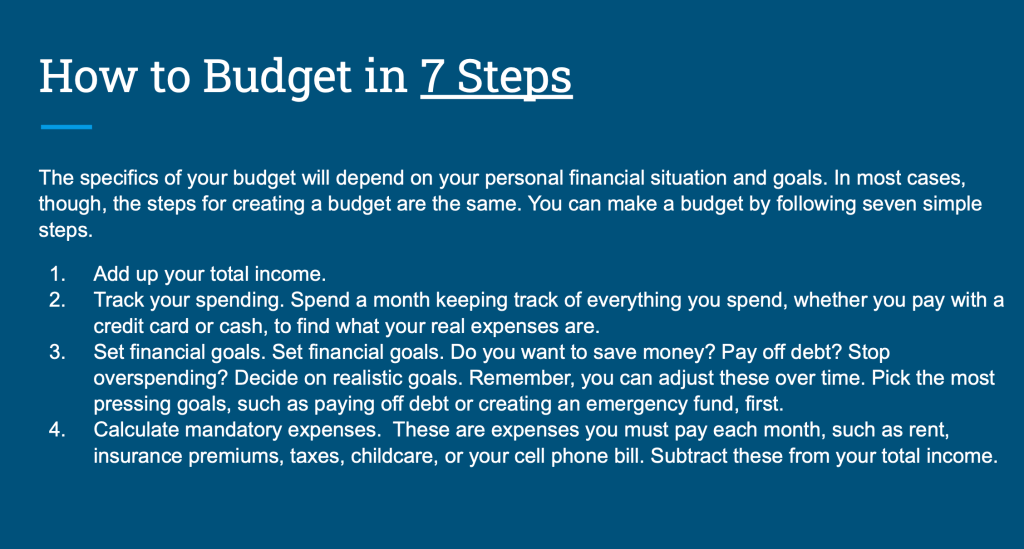 How to Budget in 7 Steps

The specifics of your budget will depend on your personal financial situation and goals. In most cases, though, the steps for creating a budget are the same. You can make a budget by following seven simple steps.

1. Add up your total income.
2. Track your spending. Spend a month keeping track of everything you spend, whether you pay with a credit card or cash, to find what your real expenses are.
3. Set financial goals. Set financial goals. Do you want to save money? Pay off debt? Stop overspending? Decide on realistic goals. Remember, you can adjust these over time. Pick the most pressing goals, such as paying off debt or creating an emergency fund, first.
4. Calculate mandatory expenses. These are expenses you must pay each month, such as rent, insurance premiums, taxes, childcare, or your cell phone bill. Subtract these from your total income.